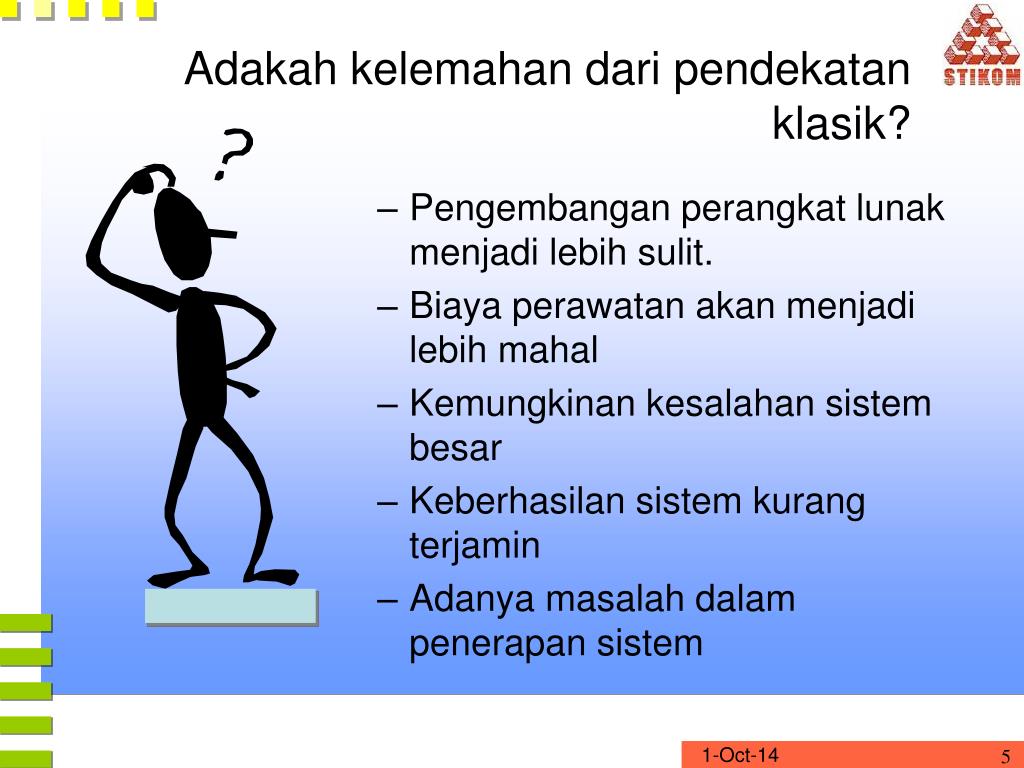 Adakah kelemahan dari pendekatan klasik?

STIKOM

?

– Pengembangan perangkat lunak menjadi lebih sulit.
– Biaya perawatan akan menjadi lebih mahal
– Kemungkinan kesalahan sistem besar
– Keberhasilan sistem kurang terjamin
– Adanya masalah dalam penerapan sistem

1-Oct-14

5